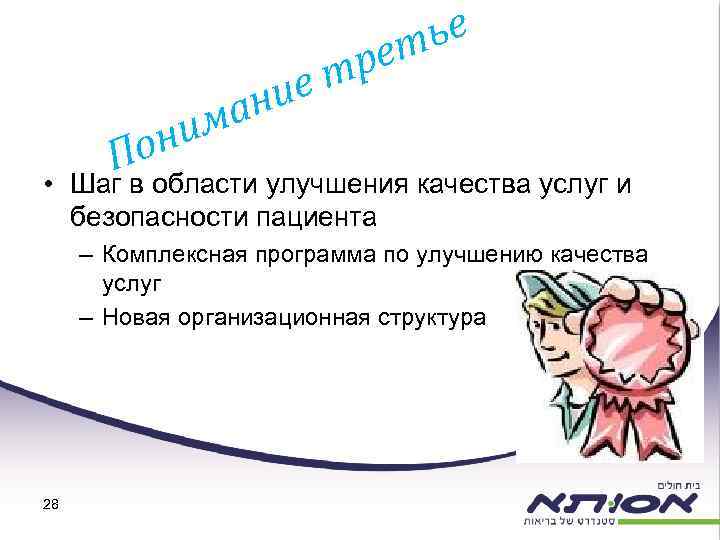 Понимание третье

• Шаг в области улучшения качества услуг и безопасности пациента
– Комплексная программа по улучшению качества услуг
– Новая организационная структура

28

בית חולים
אסותא
סטנדרט של בריאות